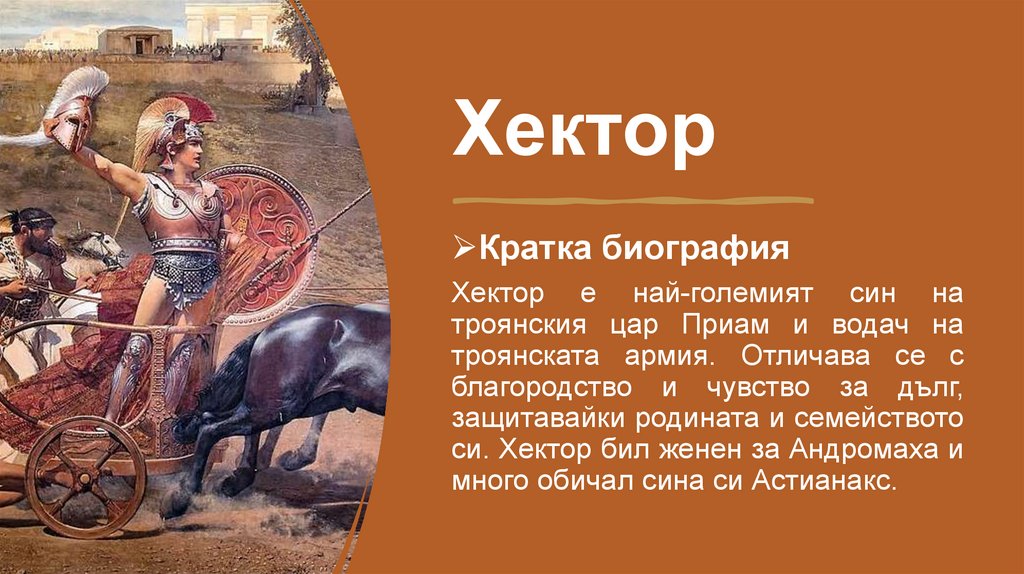 Хектор

➢Кратка биография

Хектор е най-големият син на троянския цар Приам и водач на троянската армия. Отличава се с благородство и чувство за дълг, защитавайки родината и семейството си. Хектор бил женен за Андромаха и много обичал сина си Астианакс.